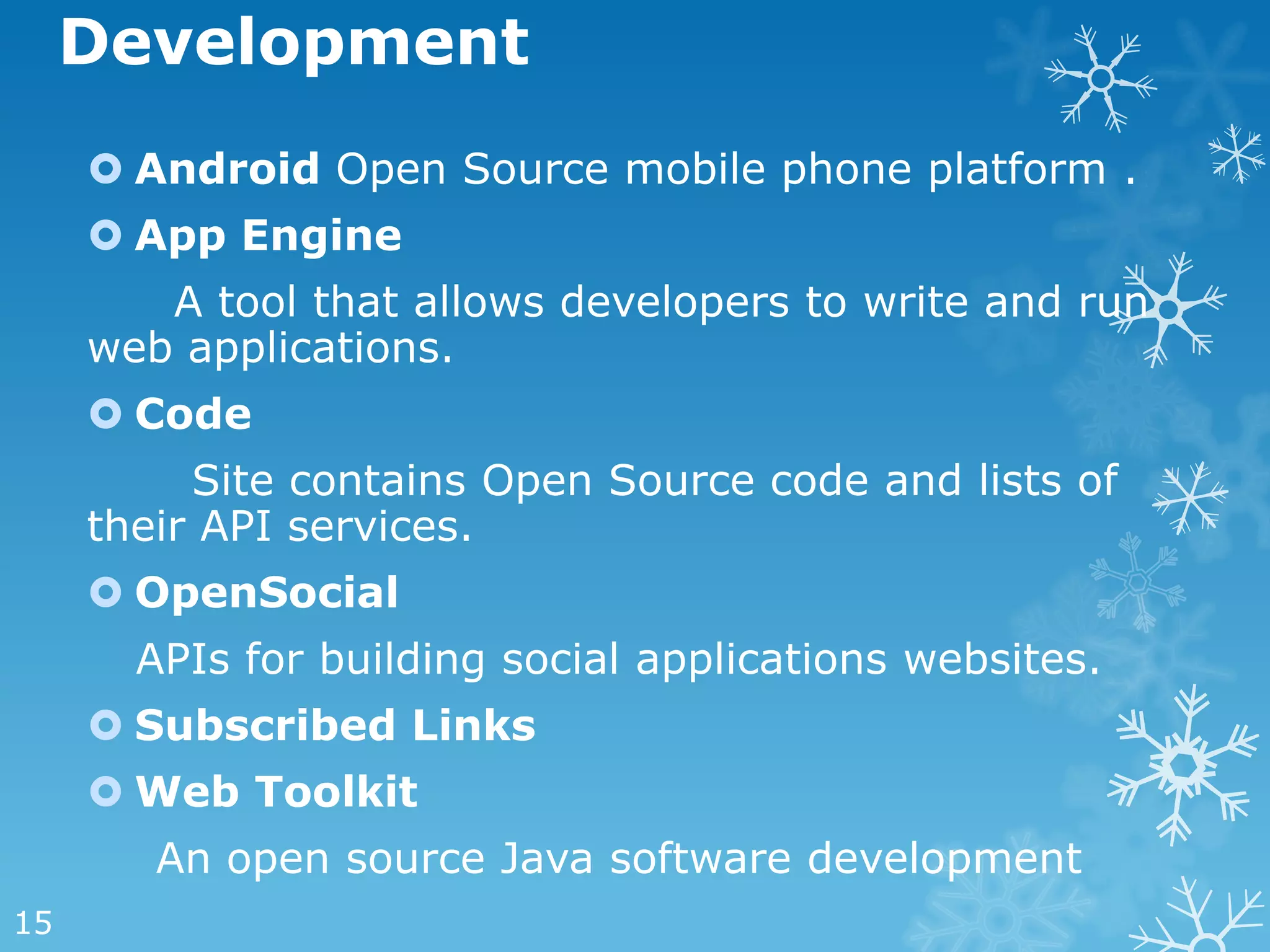 Development

Android Open Source mobile phone platform .

App Engine

A tool that allows developers to write and run web applications.

Code

Site contains Open Source code and lists of their API services.

OpenSocial

APIs for building social applications websites.

Subscribed Links

Web Toolkit

An open source Java software development

15